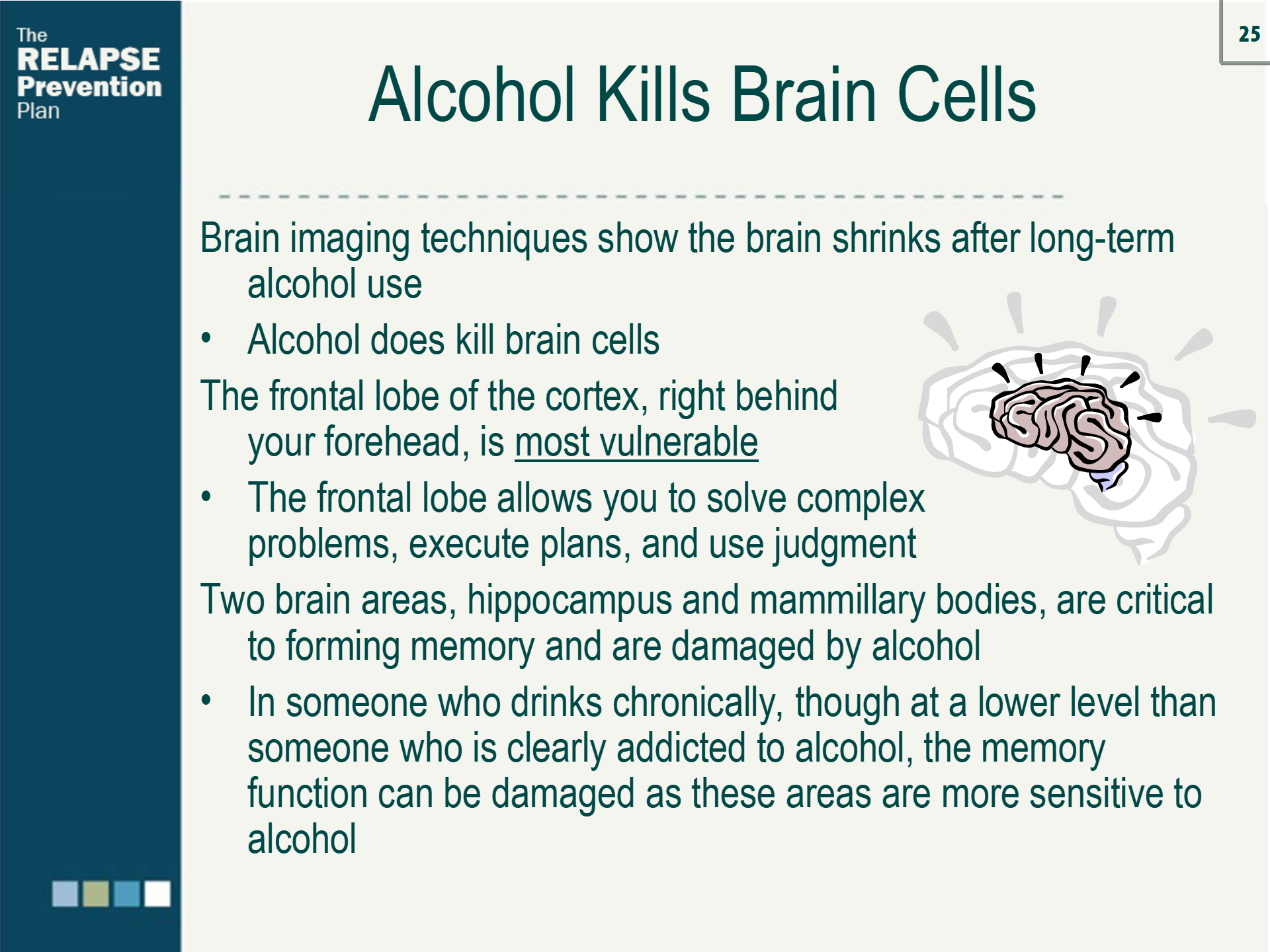 The RELAPSE Prevention Plan

25

Alcohol Kills Brain Cells

Brain imaging techniques show the brain shrinks after long-term alcohol use

• Alcohol does kill brain cells

The frontal lobe of the cortex, right behind your forehead, is most vulnerable

• The frontal lobe allows you to solve complex problems, execute plans, and use judgment

Two brain areas, hippocampus and mammillary bodies, are critical to forming memory and are damaged by alcohol

• In someone who drinks chronically, though at a lower level than someone who is clearly addicted to alcohol, the memory function can be damaged as these areas are more sensitive to alcohol